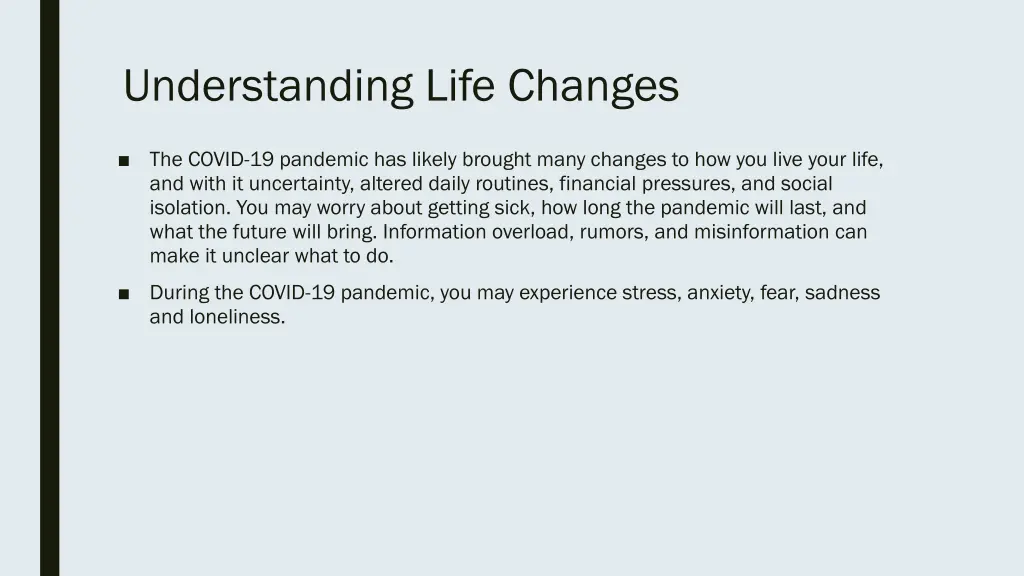 Understanding Life Changes

■ The COVID-19 pandemic has likely brought many changes to how you live your life, and with it uncertainty, altered daily routines, financial pressures, and social isolation. You may worry about getting sick, how long the pandemic will last, and what the future will bring. Information overload, rumors, and misinformation can make it unclear what to do.

■ During the COVID-19 pandemic, you may experience stress, anxiety, fear, sadness and loneliness.